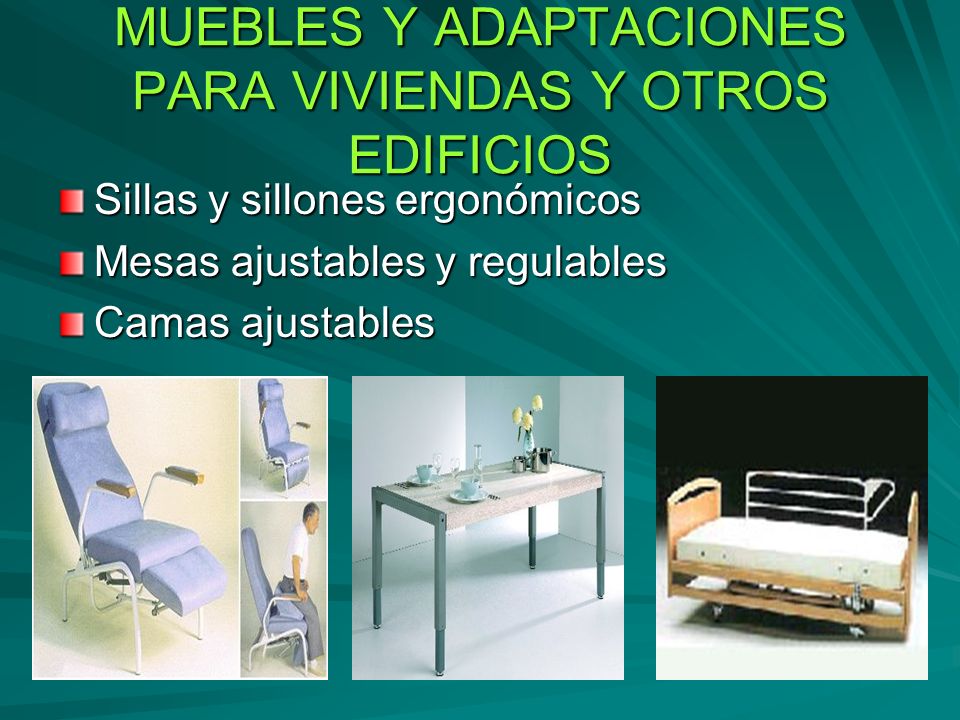 MUEBLES Y ADAPTACIONES PARA VIVIENDAS Y OTROS EDIFICIOS

Sillas y sillones ergonómicos
Mesas ajustables y regulables
Camas ajustables